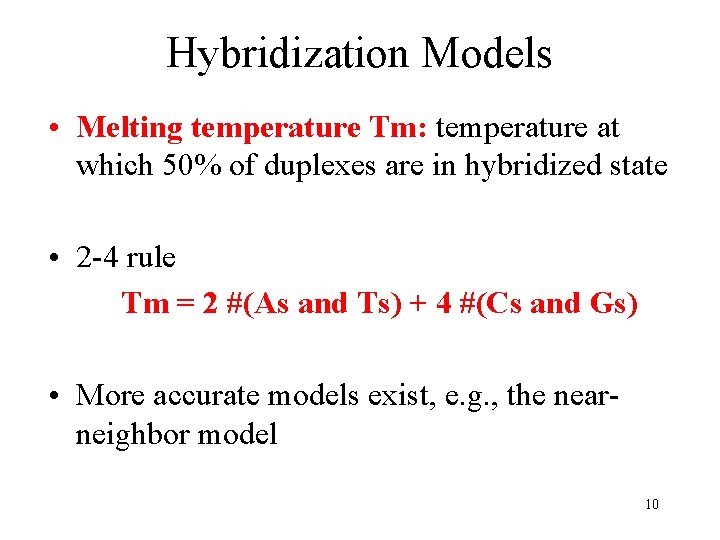 Hybridization Models

• Melting temperature Tm: temperature at which 50% of duplexes are in hybridized state

• 2-4 rule

Tm = 2 #(As and Ts) + 4 #(Cs and Gs)

• More accurate models exist, e.g., the near-neighbor model

10